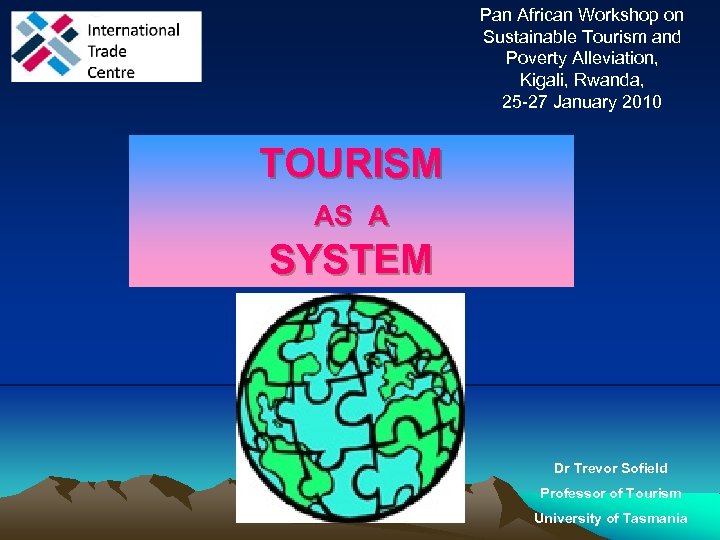 International Trade Centre

Pan African Workshop on Sustainable Tourism and Poverty Alleviation, Kigali, Rwanda, 25-27 January 2010

TOURISM
AS A
SYSTEM

Dr Trevor Sofield
Professor of Tourism
University of Tasmania